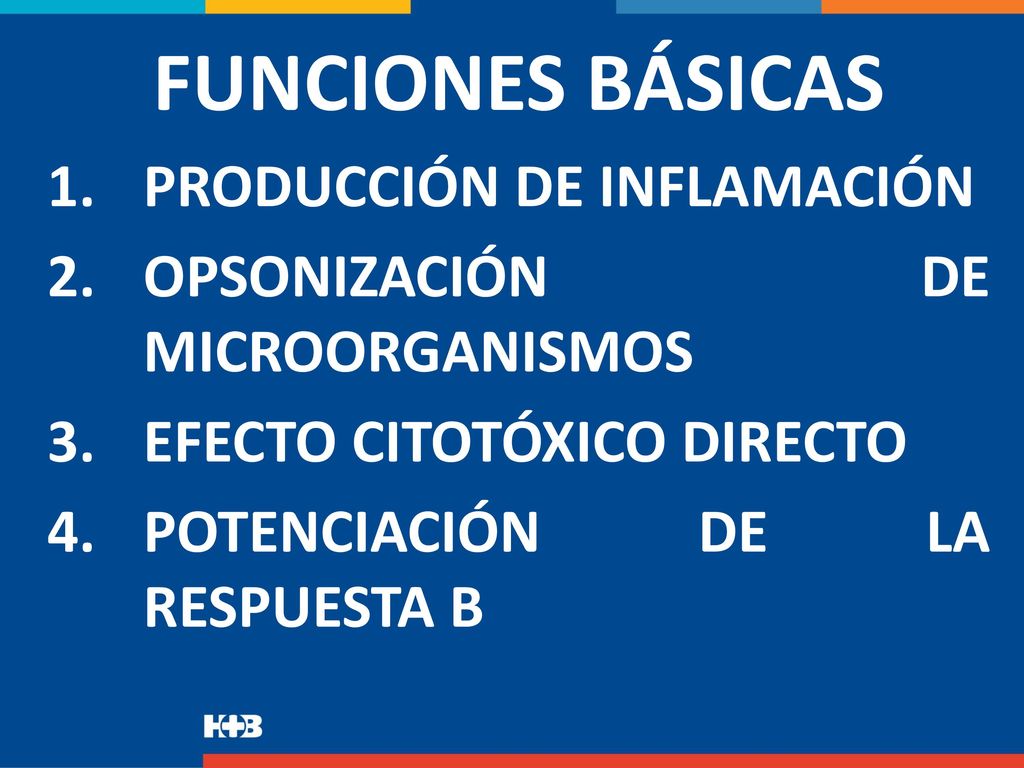 FUNCIONES BÁSICAS

1. PRODUCCIÓN DE INFLAMACIÓN
2. OPSONIZACIÓN DE MICROORGANISMOS
3. EFECTO CITOTÓXICO DIRECTO
4. POTENCIACIÓN DE LA RESPUESTA B

H+B